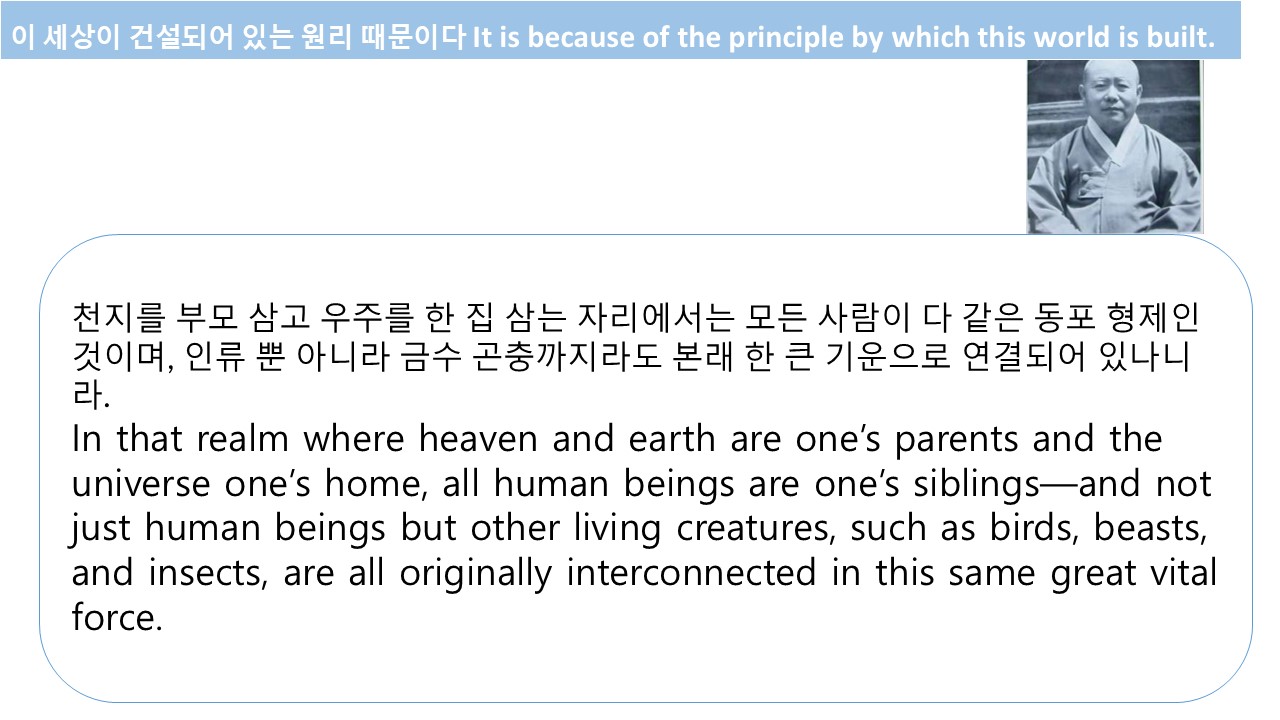 이 세상이 건설되어 있는 원리 때문이다 It is because of the principle by which this world is built.

천지를 부모 삼고 우주를 한 집 삼는 자리에서는 모든 사람이 다 같은 동포 형제인 것이며, 인류 뿐 아니라 금수 곤충까지라도 본래 한 큰 기운으로 연결되어 있나니라.

In that realm where heaven and earth are one’s parents and the universe one’s home, all human beings are one’s siblings—and not just human beings but other living creatures, such as birds, beasts, and insects, are all originally interconnected in this same great vital force.